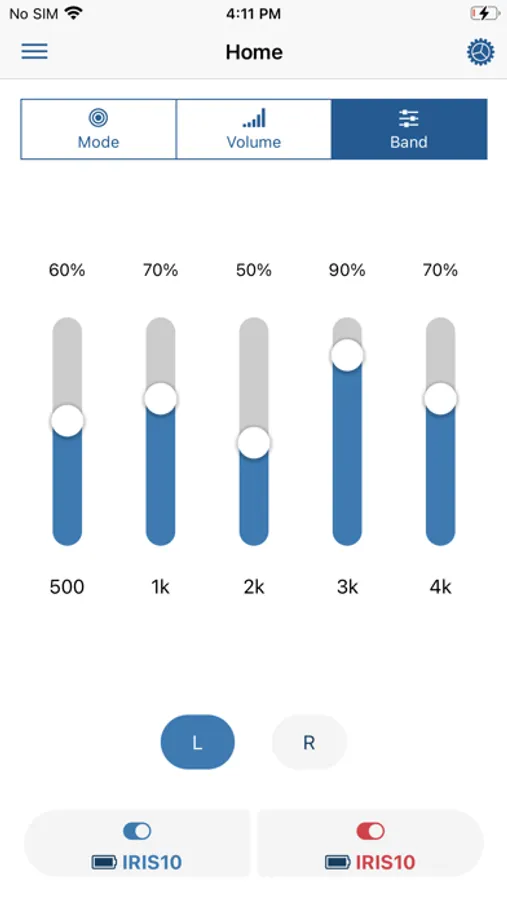 No SIM 4:11 PM

Home

Mode Volume Band

60% 70% 50% 90% 70%

500 1k 2k 3k 4k

L R

IRIS10 IRIS10